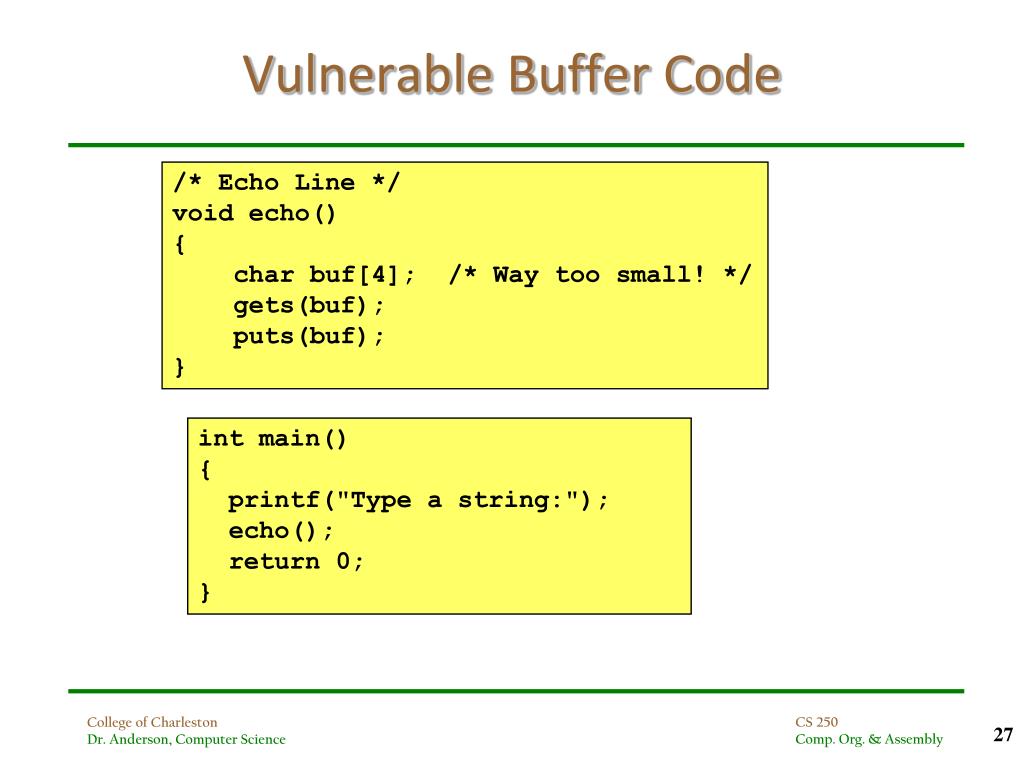 Vulnerable Buffer Code

/* Echo Line */
void echo()
{
    char buf[4];  /* Way too small! */
    gets(buf);
    puts(buf);
}

int main()
{
  printf("Type a string:");
  echo();
  return 0;
}

College of Charleston
Dr. Anderson, Computer Science

CS 250
Comp. Org. & Assembly

27